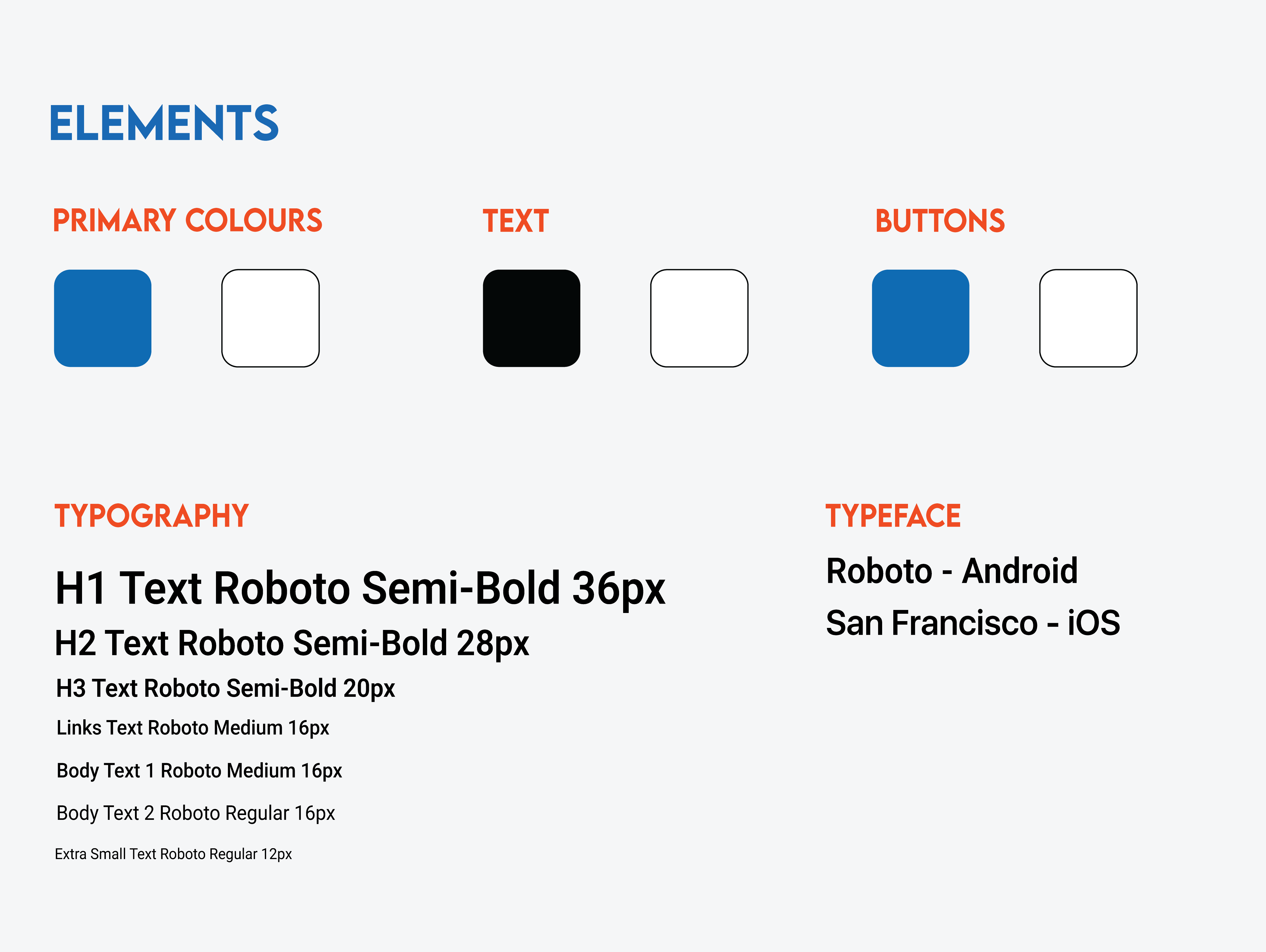 ELEMENTS

PRIMARY COLOURS

TEXT

BUTTONS

TYPOGRAPHY

H1 Text Roboto Semi-Bold 36px

H2 Text Roboto Semi-Bold 28px

H3 Text Roboto Semi-Bold 20px

Links Text Roboto Medium 16px

Body Text 1 Roboto Medium 16px

Body Text 2 Roboto Regular 16px

Extra Small Text Roboto Regular 12px

TYPEFACE

Roboto - Android

San Francisco - iOS